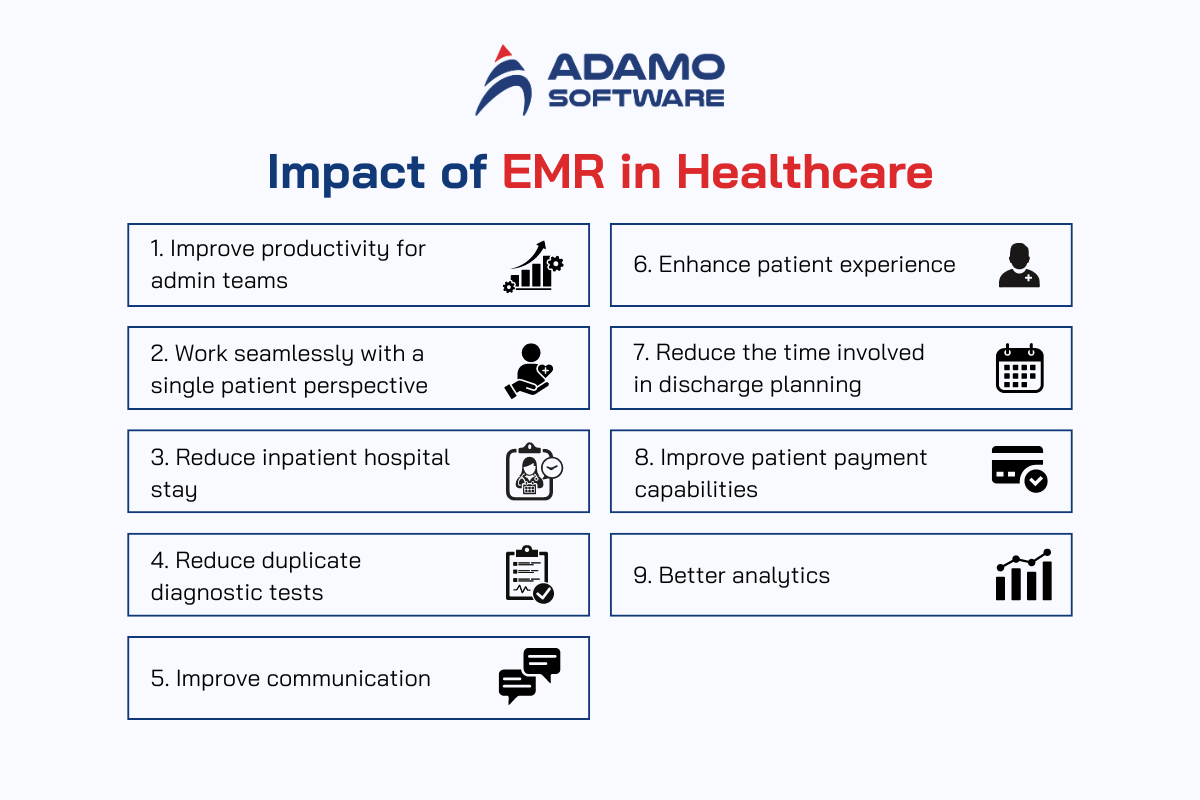 ADAMO SOFTWARE

Impact of EMR in Healthcare

1. Improve productivity for admin teams

2. Work seamlessly with a single patient perspective

3. Reduce inpatient hospital stay

4. Reduce duplicate diagnostic tests

5. Improve communication

6. Enhance patient experience

7. Reduce the time involved in discharge planning

8. Improve patient payment capabilities

9. Better analytics